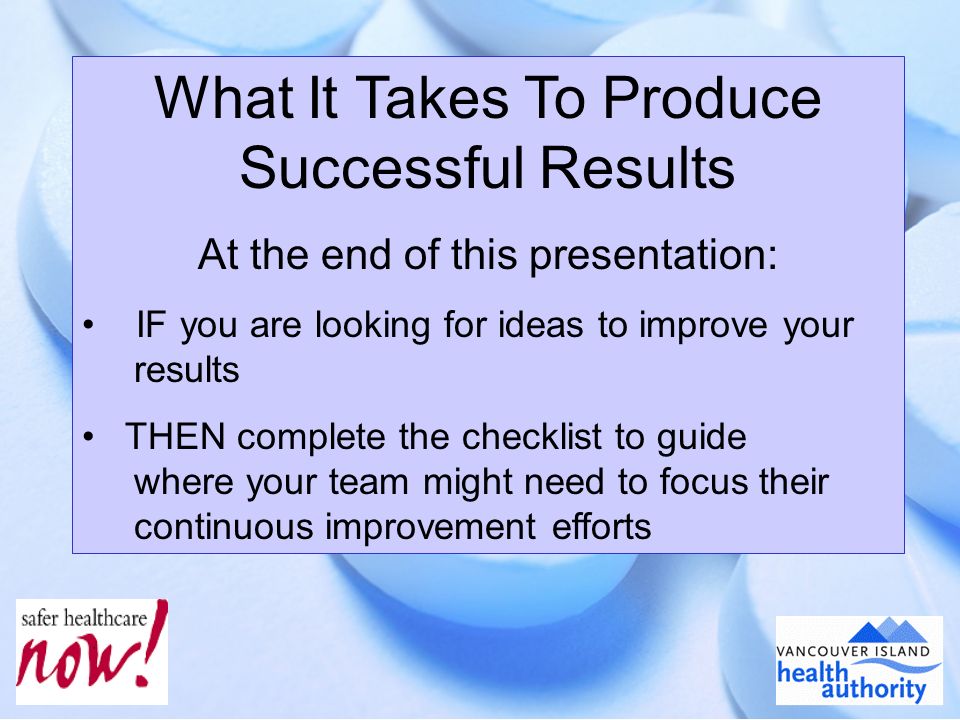 What It Takes To Produce Successful Results

At the end of this presentation:

• IF you are looking for ideas to improve your results

• THEN complete the checklist to guide where your team might need to focus their continuous improvement efforts

safer healthcare now!

VANCOUVER ISLAND health authority